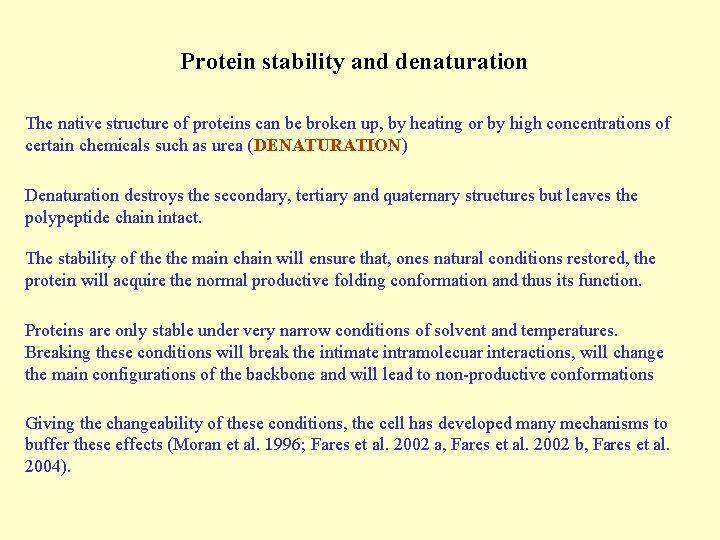 Protein stability and denaturation

The native structure of proteins can be broken up, by heating or by high concentrations of certain chemicals such as urea (DENATURATION)

Denaturation destroys the secondary, tertiary and quaternary structures but leaves the polypeptide chain intact.

The stability of the the main chain will ensure that, ones natural conditions restored, the protein will acquire the normal productive folding conformation and thus its function.

Proteins are only stable under very narrow conditions of solvent and temperatures. Breaking these conditions will break the intimate intramolecuar interactions, will change the main configurations of the backbone and will lead to non-productive conformations

Giving the changeability of these conditions, the cell has developed many mechanisms to buffer these effects (Moran et al. 1996; Fares et al. 2002 a, Fares et al. 2002 b, Fares et al. 2004).